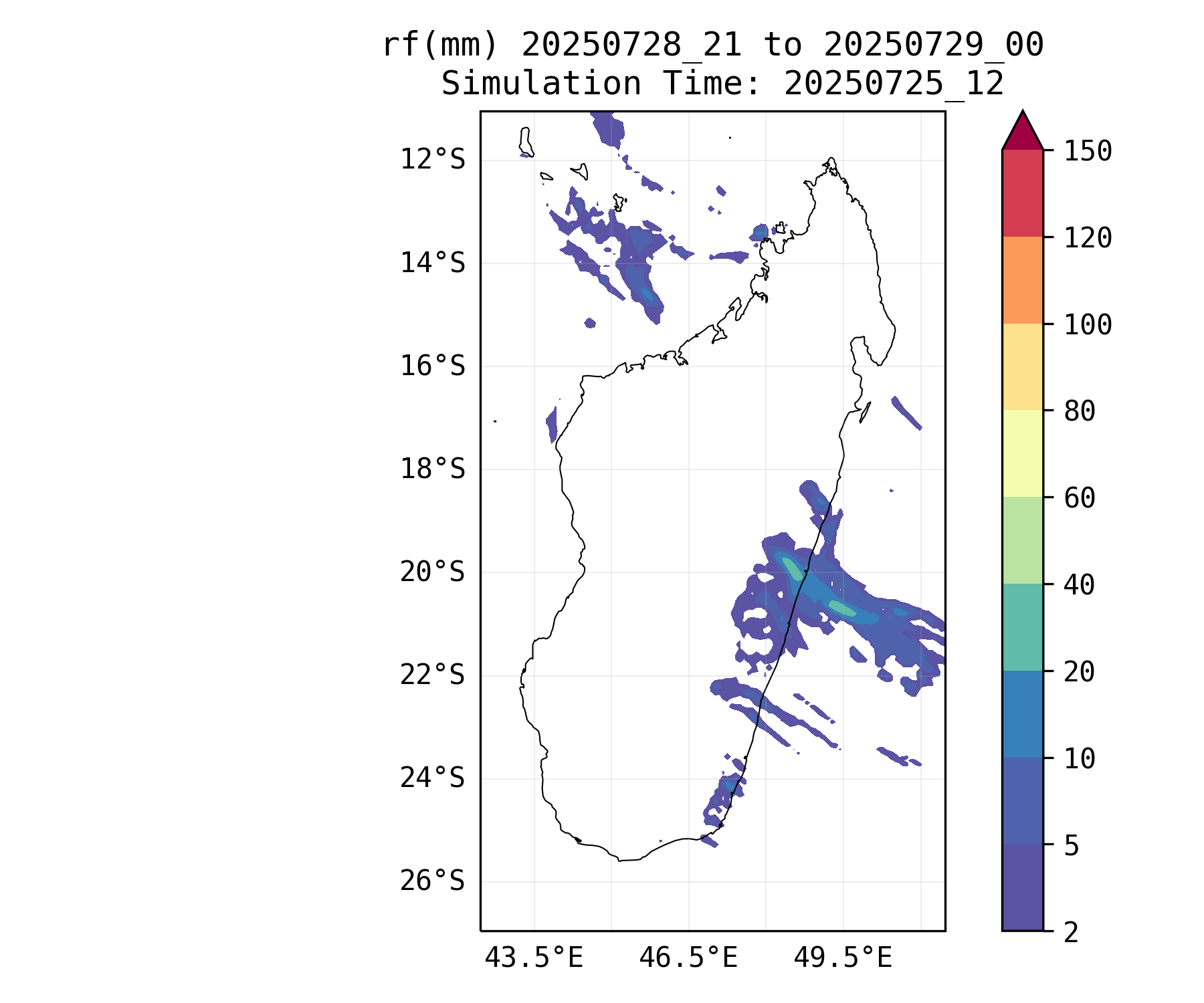 rf(mm) 20250728_21 to 20250729_00
Simulation Time: 20250725_12

12°S
14°S
16°S
18°S
20°S
22°S
24°S
26°S

43.5°E
46.5°E
49.5°E

150
120
100
80
60
40
20
10
5
2